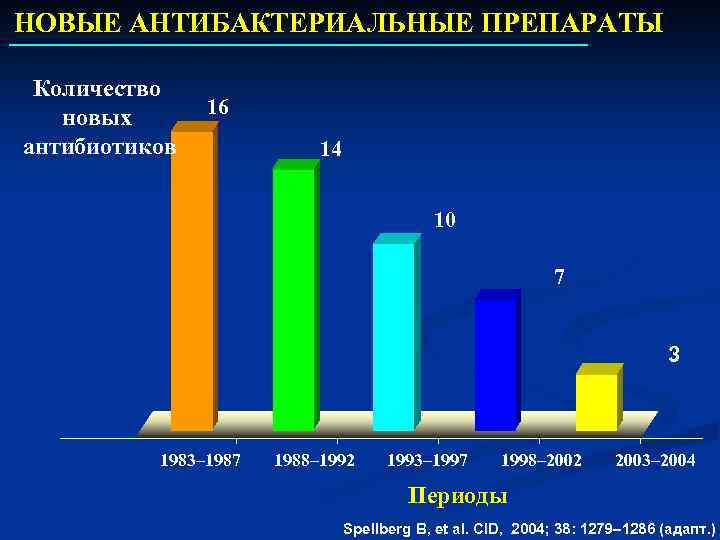 НОВЫЕ АНТИБАКТЕРИАЛЬНЫЕ ПРЕПАРАТЫ

Количество новых антибиотиков

16

14

10

7

3

1983–1987

1988–1992

1993–1997

1998–2002

2003–2004

Периоды

Spellberg B, et al. CID, 2004; 38: 1279–1286 (адапт.)